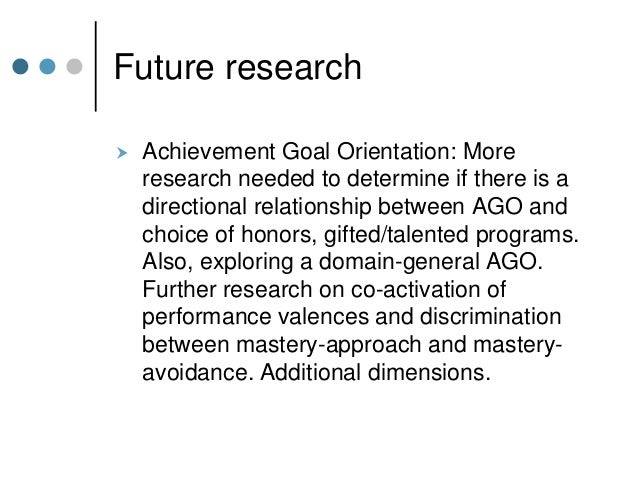 Future research

Achievement Goal Orientation: More research needed to determine if there is a directional relationship between AGO and choice of honors, gifted/talented programs. Also, exploring a domain-general AGO. Further research on co-activation of performance valences and discrimination between mastery-approach and mastery-avoidance. Additional dimensions.